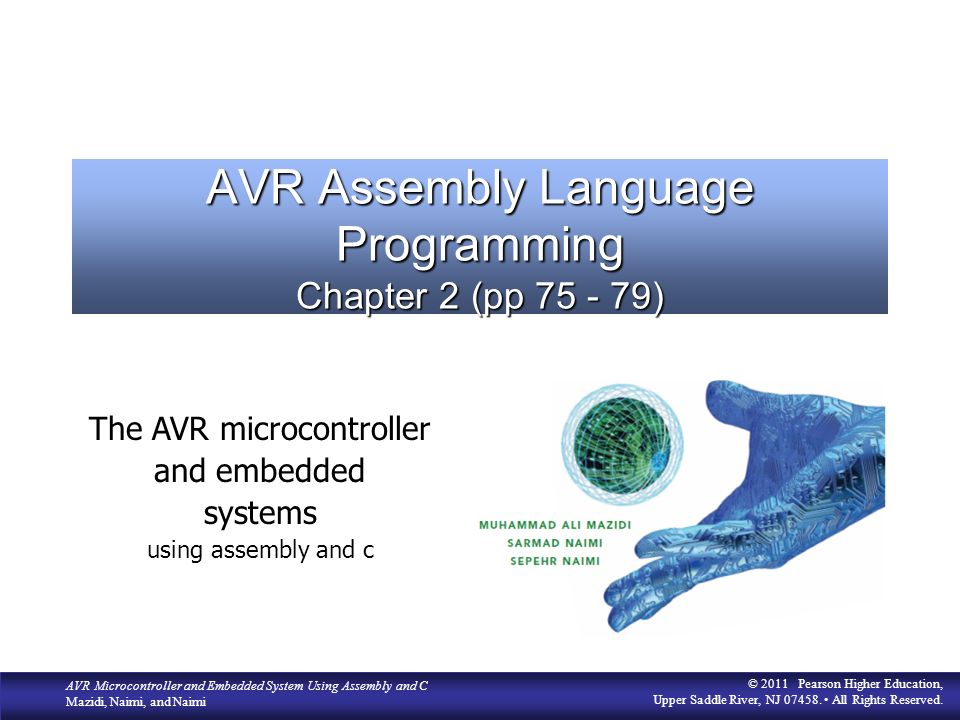 AVR Assembly Language Programming
Chapter 2 (pp 75 - 79)

The AVR microcontroller and embedded systems
using assembly and c

MUHAMMAD ALI MAZIDI
SARMAD NAIMI
SEPEHR NAIMI

AVR Microcontroller and Embedded System Using Assembly and C
Mazidi, Naimi, and Naimi

© 2011 Pearson Higher Education,
Upper Saddle River, NJ 07458. • All Rights Reserved.